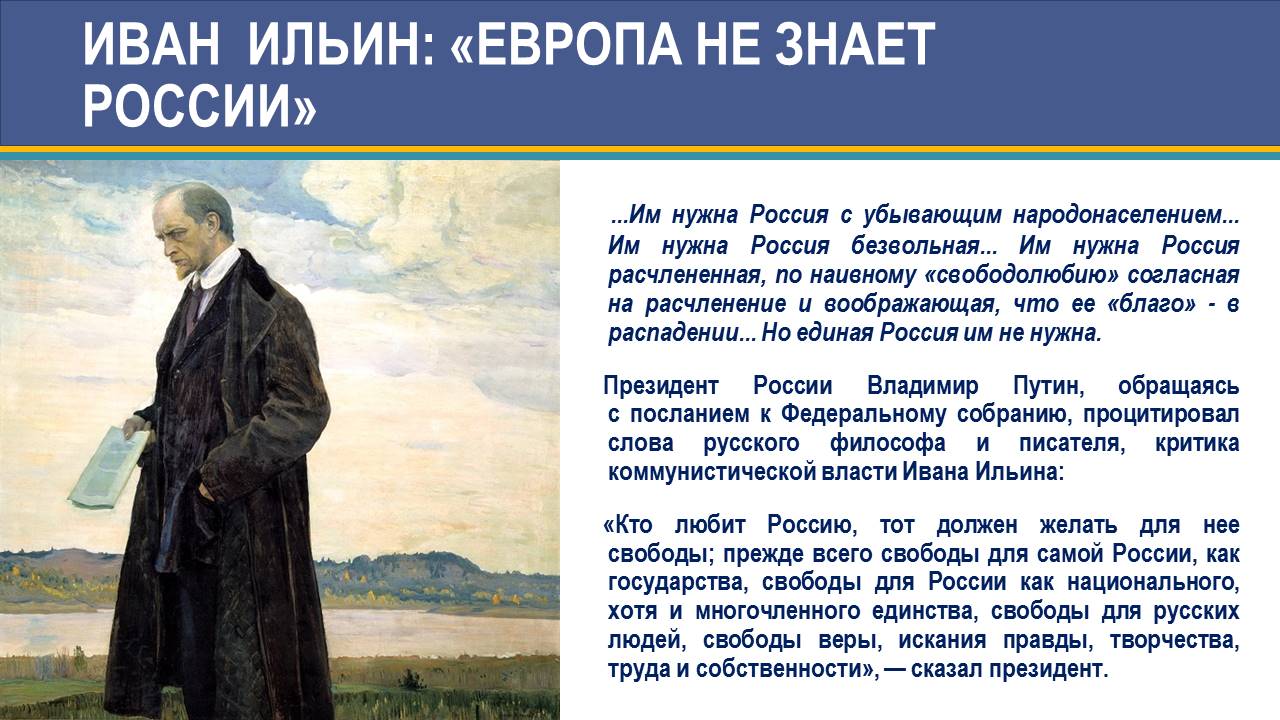 ИВАН ИЛЬИН: «ЕВРОПА НЕ ЗНАЕТ РОССИИ»

...Им нужна Россия с убывающим народонаселением... Им нужна Россия безвольная... Им нужна Россия расчлененная, по наивному «свободолюбию» согласная на расчленение и воображающая, что ее «благо» - в распадении... Но единая Россия им не нужна.

Президент России Владимир Путин, обращаясь с посланием к Федеральному собранию, процитировал слова русского философа и писателя, критика коммунистической власти Ивана Ильина:

«Кто любит Россию, тот должен желать для нее свободы; прежде всего свободы для самой России, как государства, свободы для России как национального, хотя и многочленного единства, свободы для русских людей, свободы веры, искания правды, творчества, труда и собственности», — сказал президент.